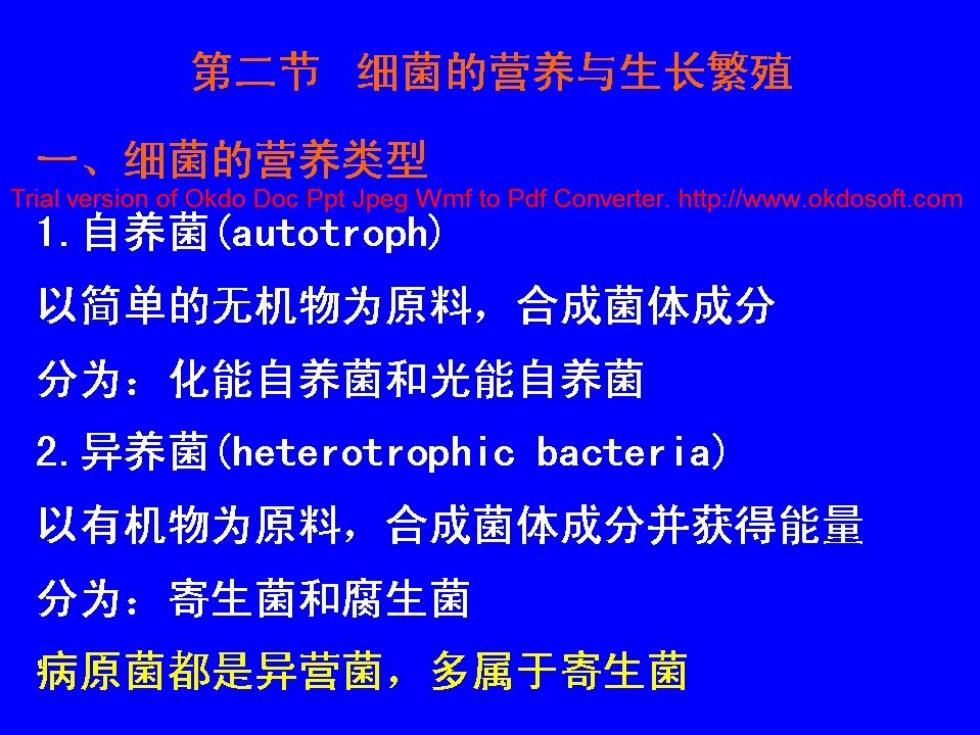 第二节 细菌的营养与生长繁殖

一、细菌的营养类型

Trial version of Okdo Doc Ppt Jpeg Wmf to Pdf Converter. http://www.okdosoft.com

1. 自养菌(autotroph)

以简单的无机物为原料，合成菌体成分

分为：化能自养菌和光能自养菌

2. 异养菌(heterotrophic bacteria)

以有机物为原料，合成菌体成分并获得能量

分为：寄生菌和腐生菌

病原菌都是异营菌，多属于寄生菌